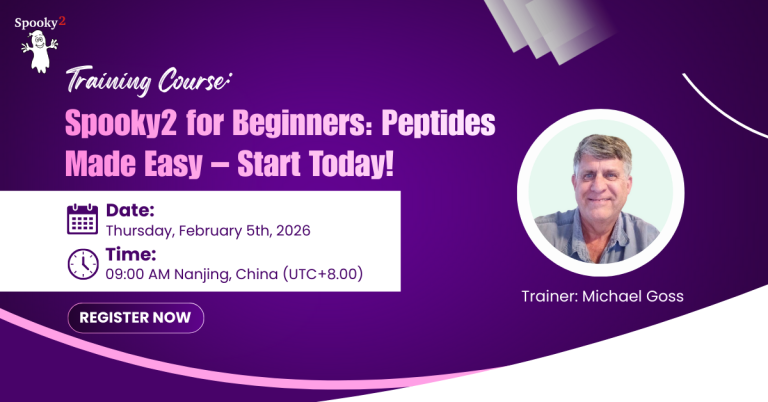 Spooky2

Training Course:

Spooky2 for Beginners: Peptides Made Easy – Start Today!

Date:
Thursday, February 5th, 2026

Time:
09:00 AM Nanjing, China (UTC+8.00)

REGISTER NOW

Trainer: Michael Goss